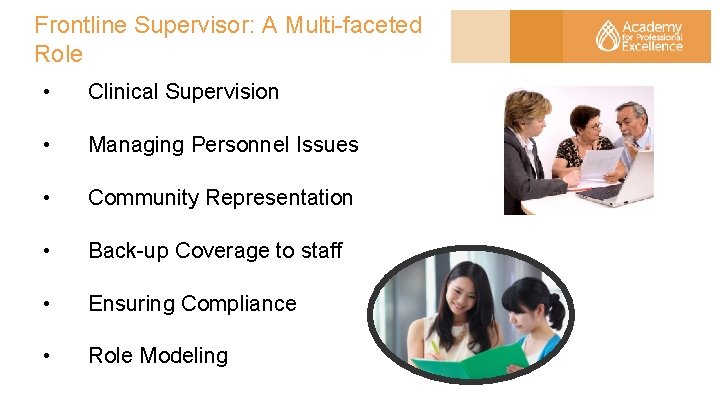 Frontline Supervisor: A Multi-faceted Role

Academy for Professional Excellence

• Clinical Supervision

• Managing Personnel Issues

• Community Representation

• Back-up Coverage to staff

• Ensuring Compliance

• Role Modeling